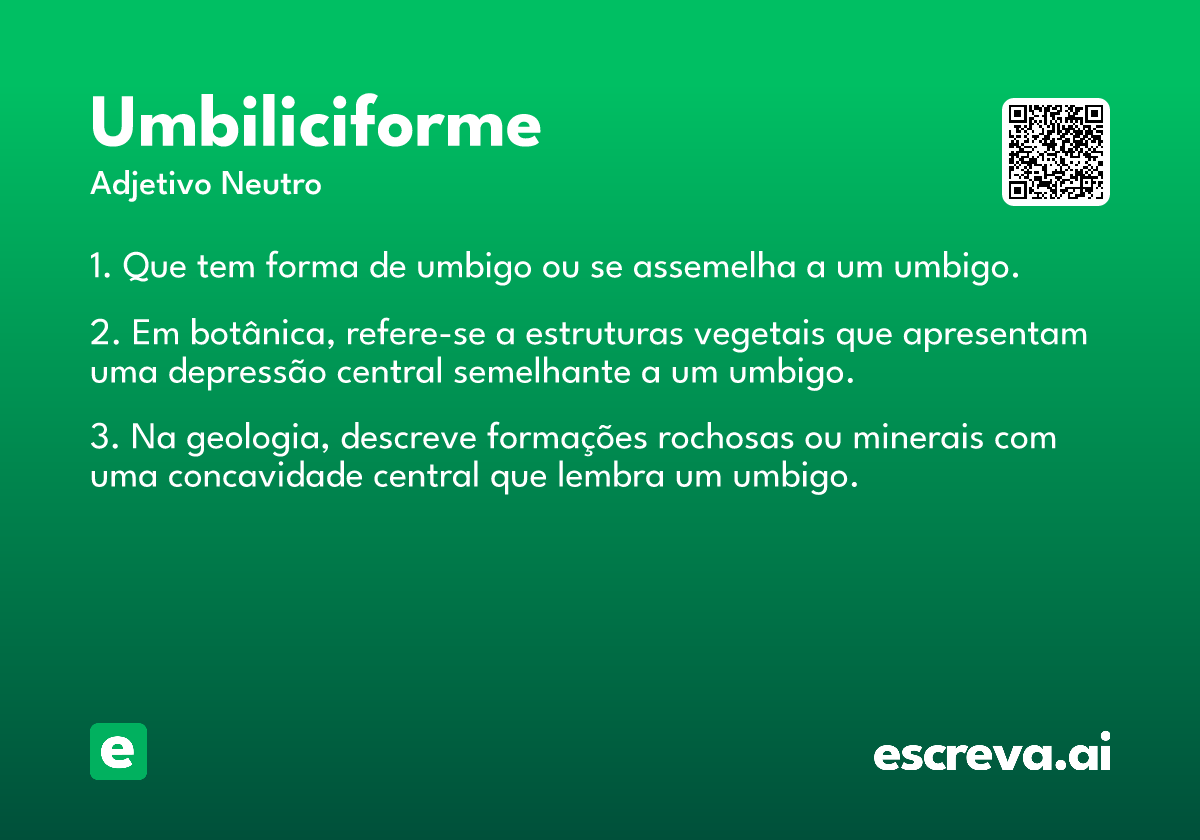 Umbiliciforme
Adjetivo Neutro

1. Que tem forma de umbigo ou se assemelha a um umbigo.

2. Em botânica, refere-se a estruturas vegetais que apresentam uma depressão central semelhante a um umbigo.

3. Na geologia, descreve formações rochosas ou minerais com uma concavidade central que lembra um umbigo.

e

escreva.ai